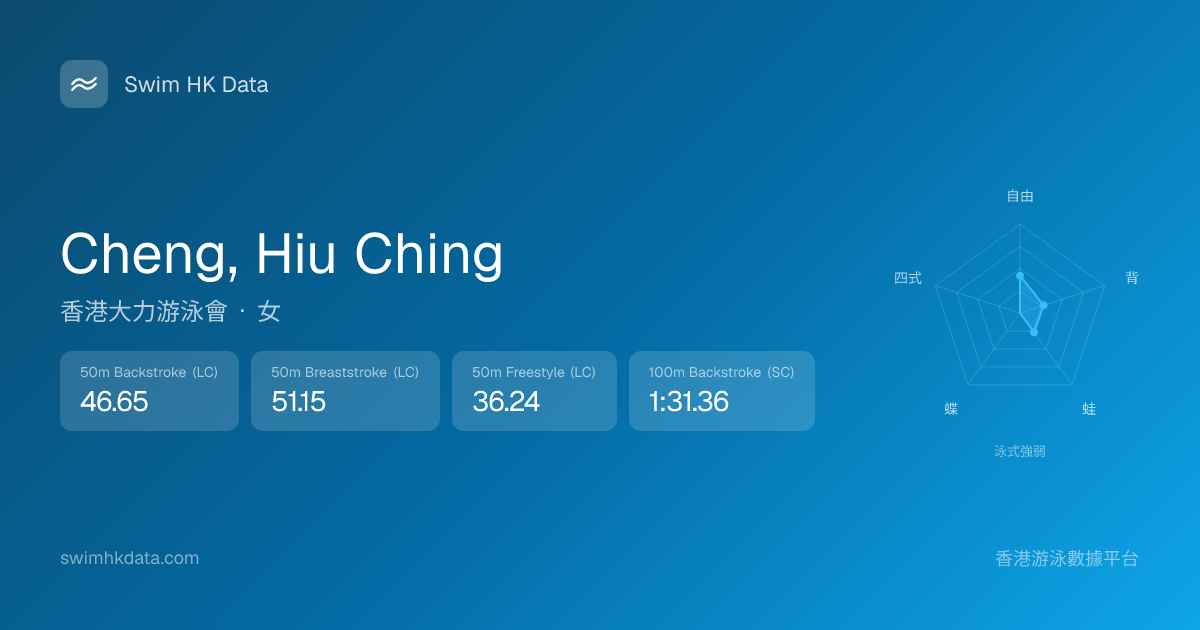 Swim HK Data

Cheng, Hiu Ching

香港大力游泳會 · 女

50m Backstroke (LC)
46.65

50m Breaststroke (LC)
51.15

50m Freestyle (LC)
36.24

100m Backstroke (SC)
1:31.36

自由

背

蛙

蝶

四式

泳式強弱

swimhkdata.com

香港游泳數據平台